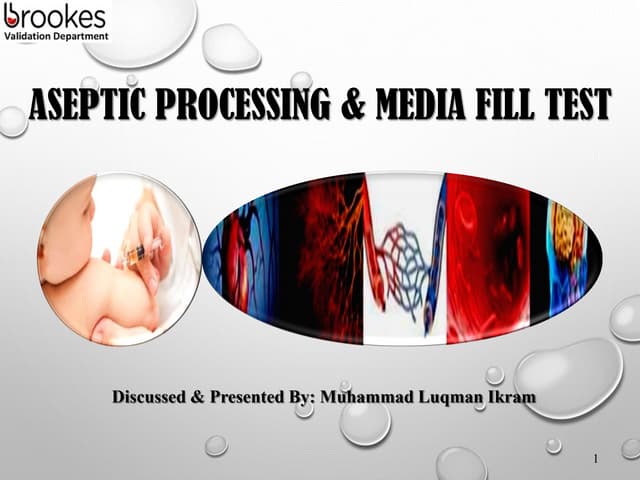 brookes
Validation Department

ASEPTIC PROCESSING & MEDIA FILL TEST

Discussed & Presented By: Muhammad Luqman Ikram

1